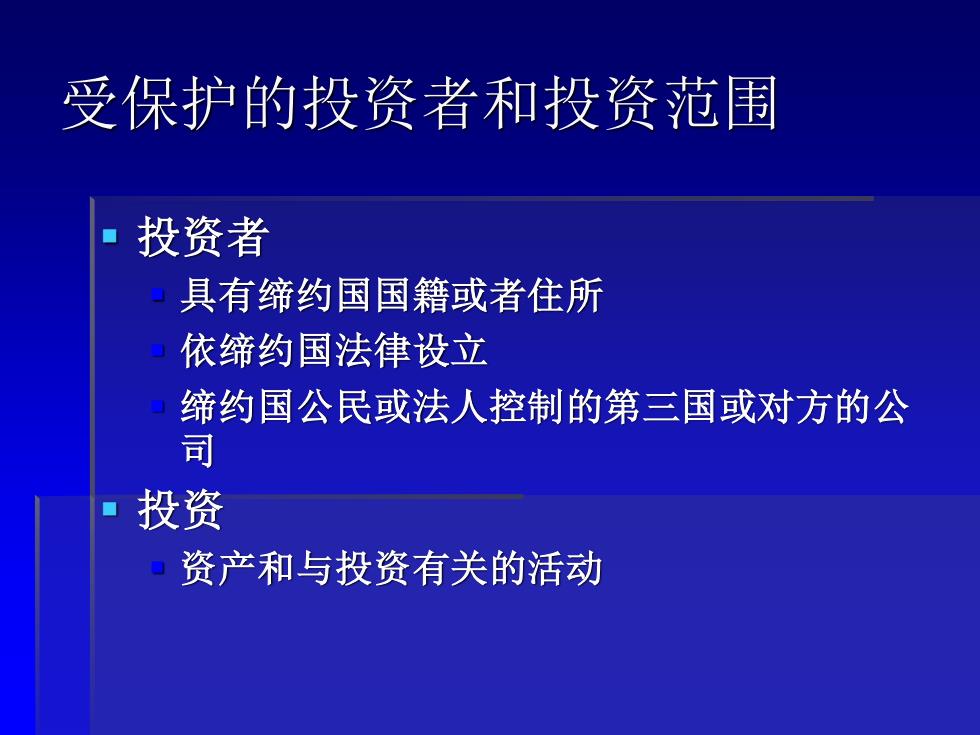 受保护的投资者和投资范围

投资者

具有缔约国国籍或者住所

依缔约国法律设立

缔约国公民或法人控制的第三国或对方的公司

投资

资产和与投资有关的活动